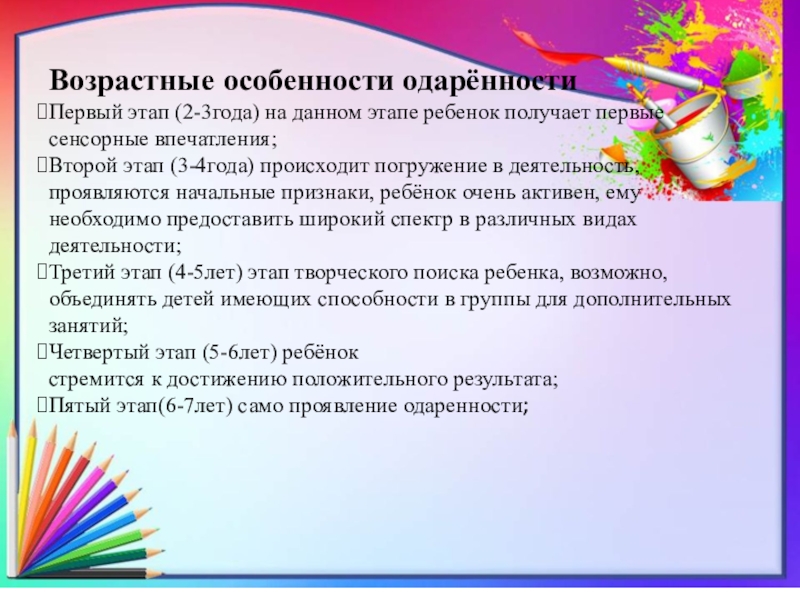 Возрастные особенности одарённости

Первый этап (2-3года) на данном этапе ребенок получает первые сенсорные впечатления;

Второй этап (3-4года) происходит погружение в деятельность, проявляются начальные признаки, ребёнок очень активен, ему необходимо предоставить широкий спектр в различных видах деятельности;

Третий этап (4-5лет) этап творческого поиска ребенка, возможно, объединять детей имеющих способности в группы для дополнительных занятий;

Четвертый этап (5-6лет) ребёнок стремится к достижению положительного результата;

Пятый этап(6-7лет) само проявление одаренности;